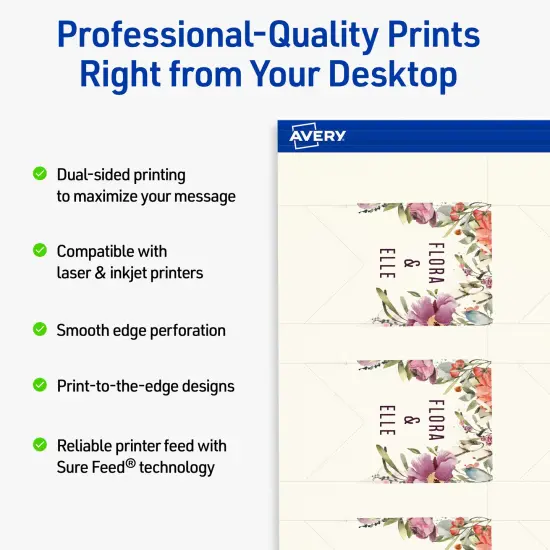 Professional-Quality Prints Right from Your Desktop

Dual-sided printing to maximize your message

Compatible with laser & inkjet printers

Smooth edge perforation

Print-to-the-edge designs

Reliable printer feed with Sure Feed® technology

AVERY

FLORA & ELLE

FLORA & ELLE